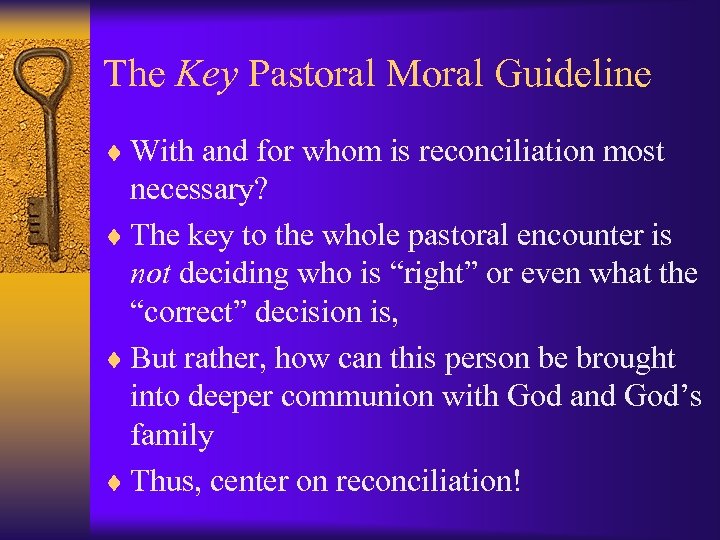 The Key Pastoral Moral Guideline

♦ With and for whom is reconciliation most necessary?

♦ The key to the whole pastoral encounter is not deciding who is “right” or even what the “correct” decision is,

♦ But rather, how can this person be brought into deeper communion with God and God’s family

♦ Thus, center on reconciliation!